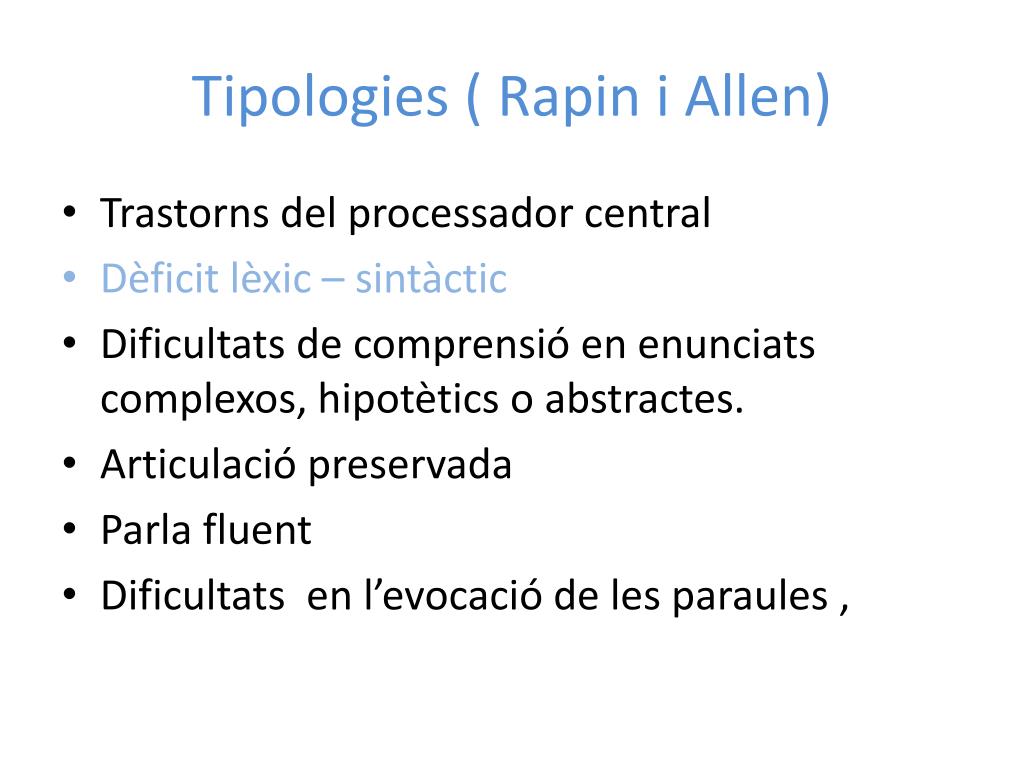 Tipologies ( Rapin i Allen)

• Trastorns del processador central
• Dèficit lèxic – sintàctic
• Dificultats de comprensió en enunciats complexos, hipotètics o abstractes.
• Articulació preservada
• Parla fluent
• Dificultats en l’evocació de les paraules ,